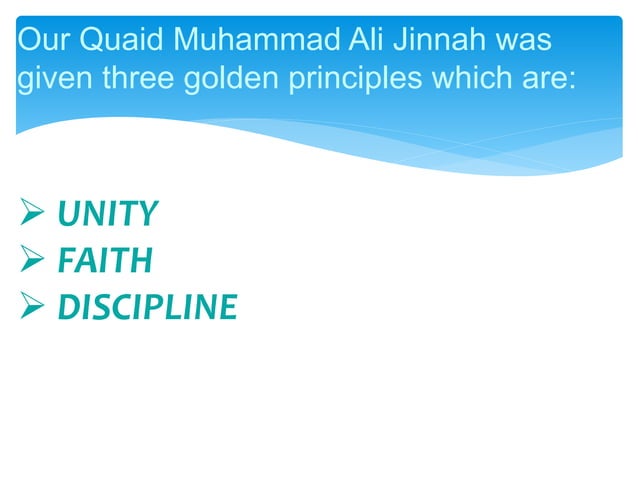 Our Quaid Muhammad Ali Jinnah was given three golden principles which are:

➢ UNITY
➢ FAITH
➢ DISCIPLINE